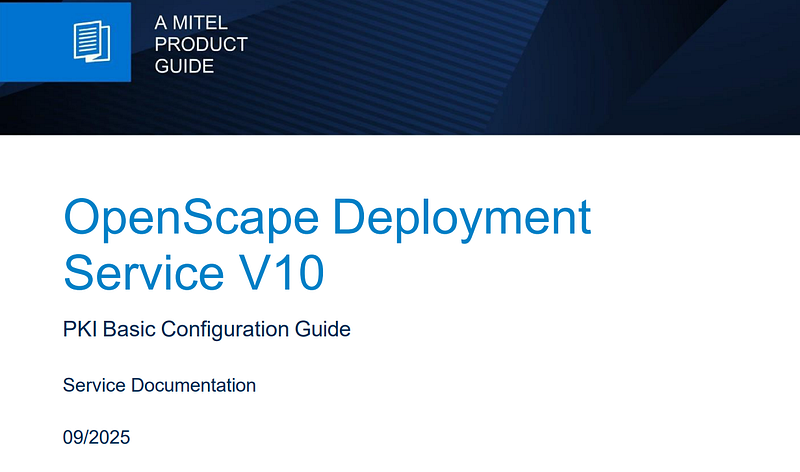 A MITEL PRODUCT GUIDE

OpenScape Deployment Service V10

PKI Basic Configuration Guide

Service Documentation

09/2025